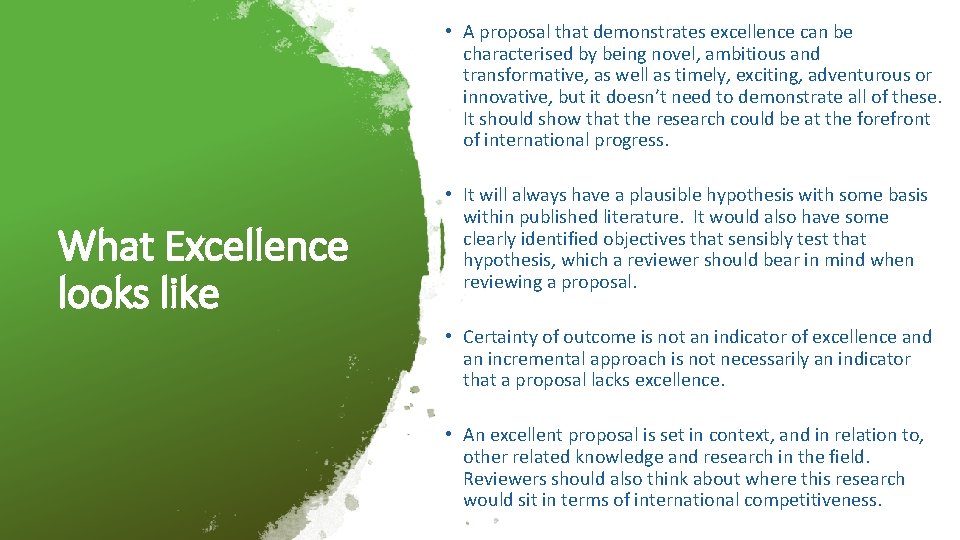 What Excellence looks like

• A proposal that demonstrates excellence can be characterised by being novel, ambitious and transformative, as well as timely, exciting, adventurous or innovative, but it doesn't need to demonstrate all of these. It should show that the research could be at the forefront of international progress.

• It will always have a plausible hypothesis with some basis within published literature. It would also have some clearly identified objectives that sensibly test that hypothesis, which a reviewer should bear in mind when reviewing a proposal.

• Certainty of outcome is not an indicator of excellence and an incremental approach is not necessarily an indicator that a proposal lacks excellence.

• An excellent proposal is set in context, and in relation to, other related knowledge and research in the field. Reviewers should also think about where this research would sit in terms of international competitiveness.